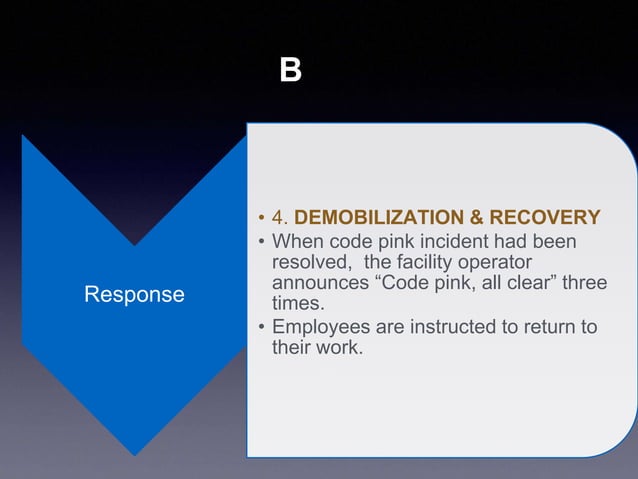 B

Response

• 4. DEMOBILIZATION & RECOVERY
• When code pink incident had been resolved,  the facility operator announces “Code pink, all clear” three times.
• Employees are instructed to return to their work.